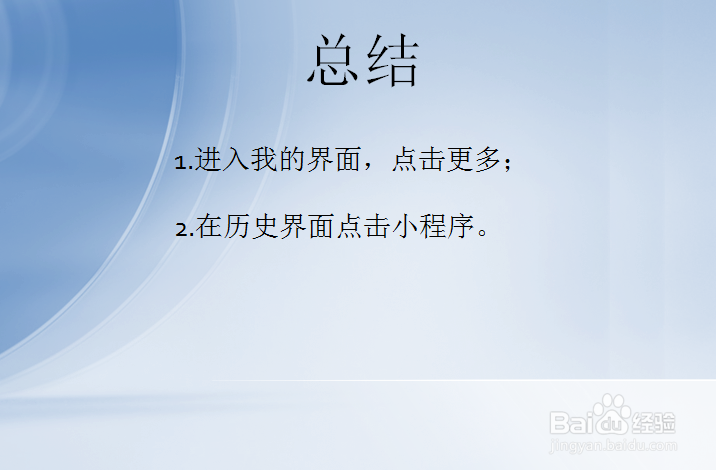 总结

1.进入我的界面，点击更多；

2.在历史界面点击小程序。

Baidu经验
jingyan.baidu.com